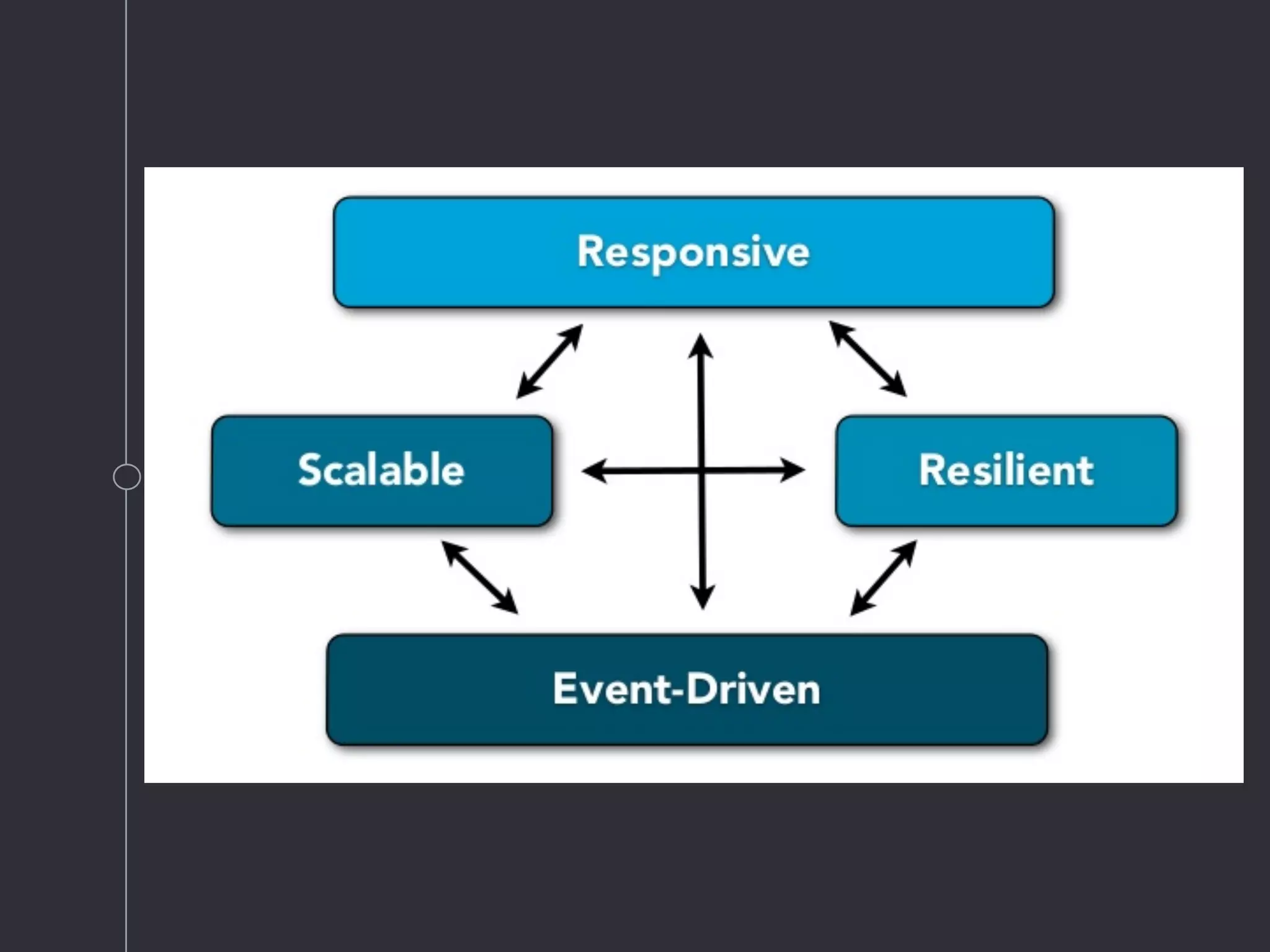 Responsive

Scalable

Resilient

Event-Driven